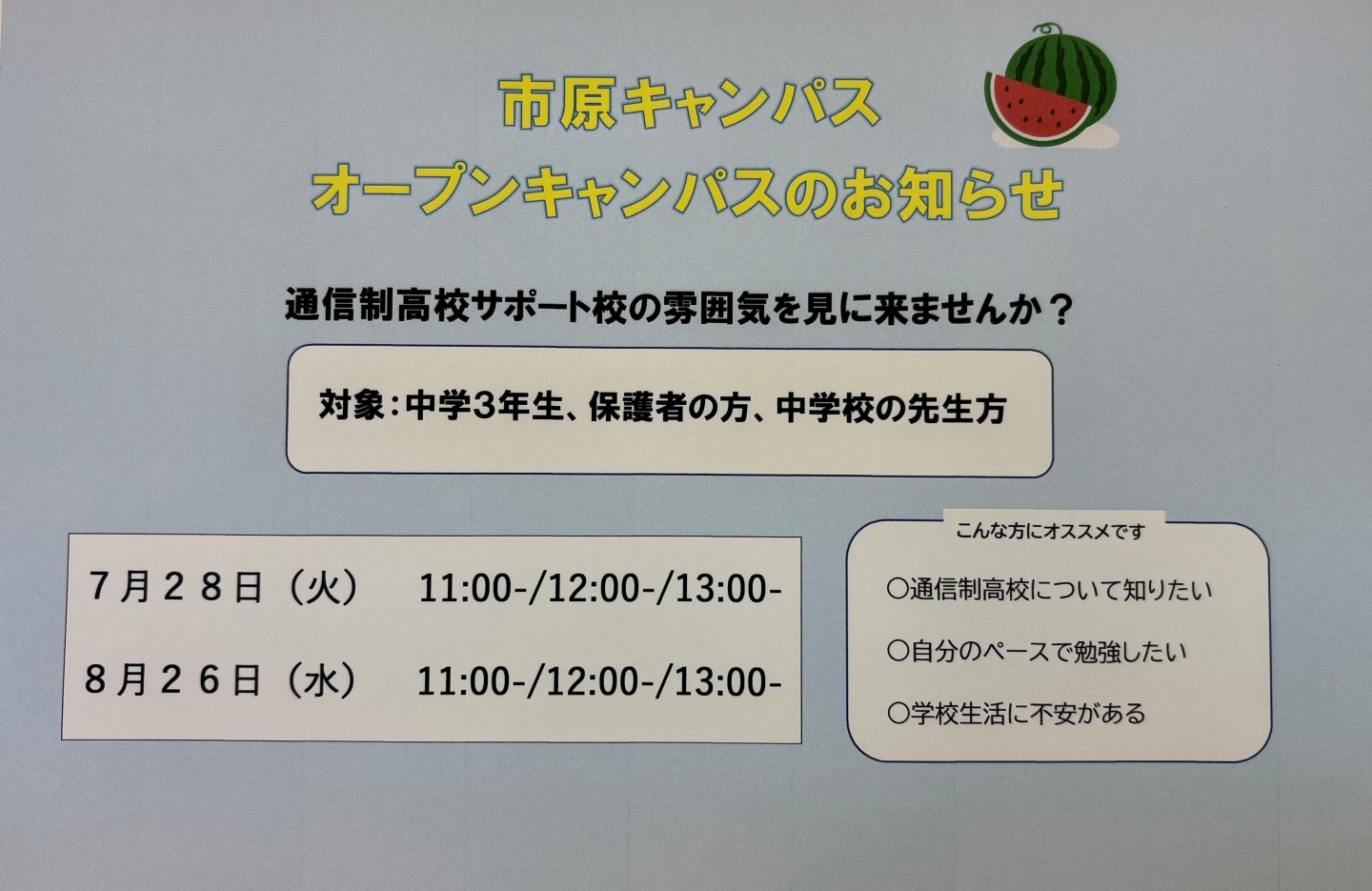 市原キャンパス
オープンキャンパスのお知らせ

通信制高校サポート校の雰囲気を見に来ませんか？

対象：中学3年生、保護者の方、中学校の先生方

７月２８日（火）　11:00-/12:00-/13:00-

８月２６日（水）　11:00-/12:00-/13:00-

こんな方にオススメです

○通信制高校について知りたい

○自分のペースで勉強したい

○学校生活に不安がある